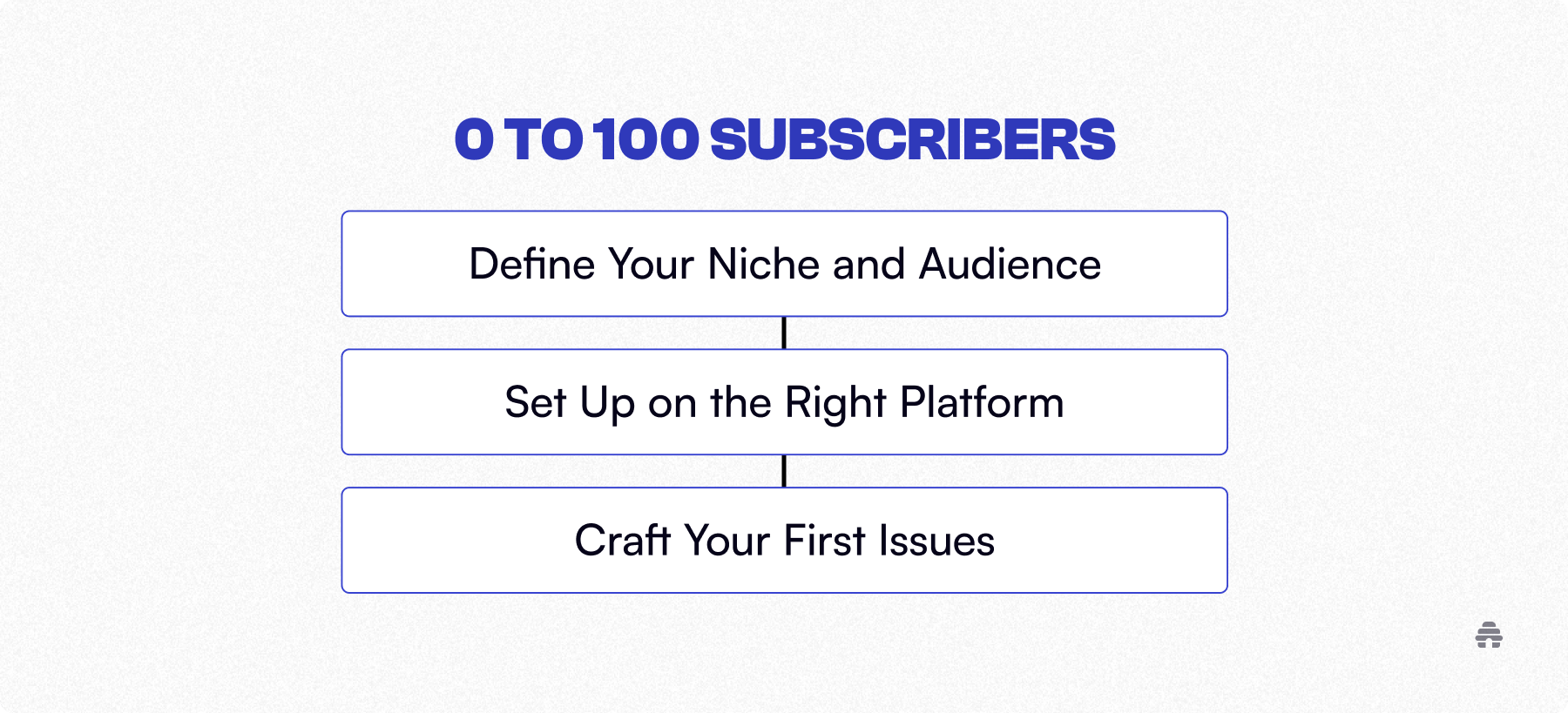 0 TO 100 SUBSCRIBERS

Define Your Niche and Audience

Set Up on the Right Platform

Craft Your First Issues